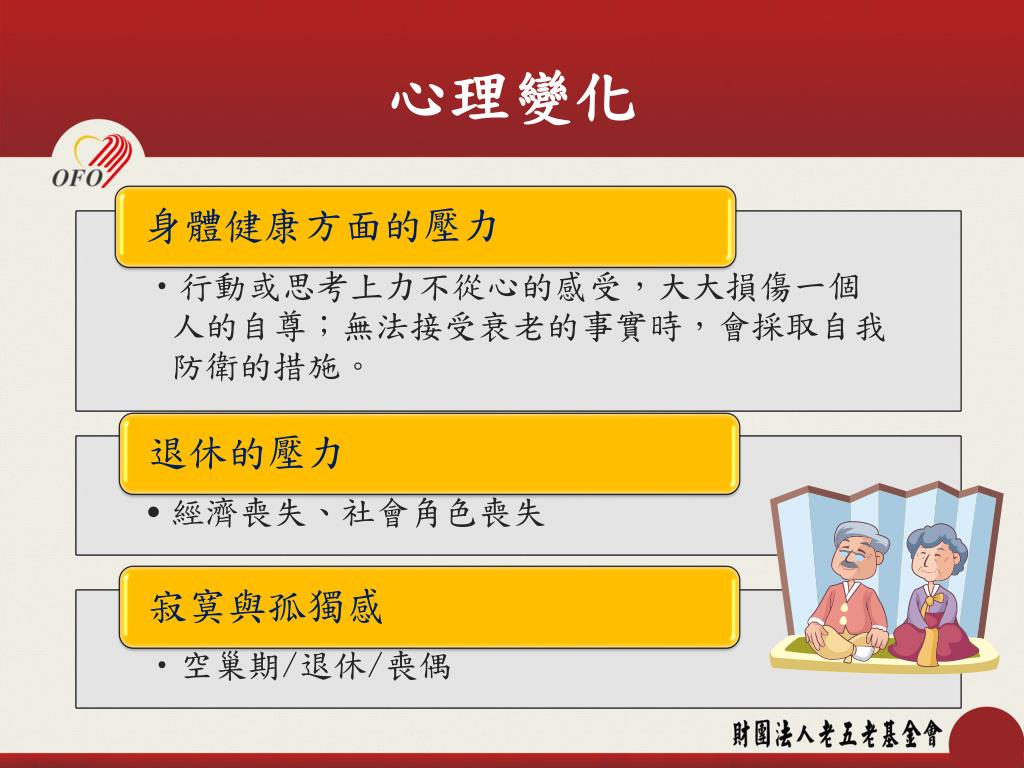 心理變化

OFO

身體健康方面的壓力

• 行動或思考上力不從心的感受，大大損傷一個人的自尊；無法接受衰老的事實時，會採取自我防衛的措施。

退休的壓力

• 經濟喪失、社會角色喪失

寂寞與孤獨感

• 空巢期/退休/喪偶

財團法人老五老基金會